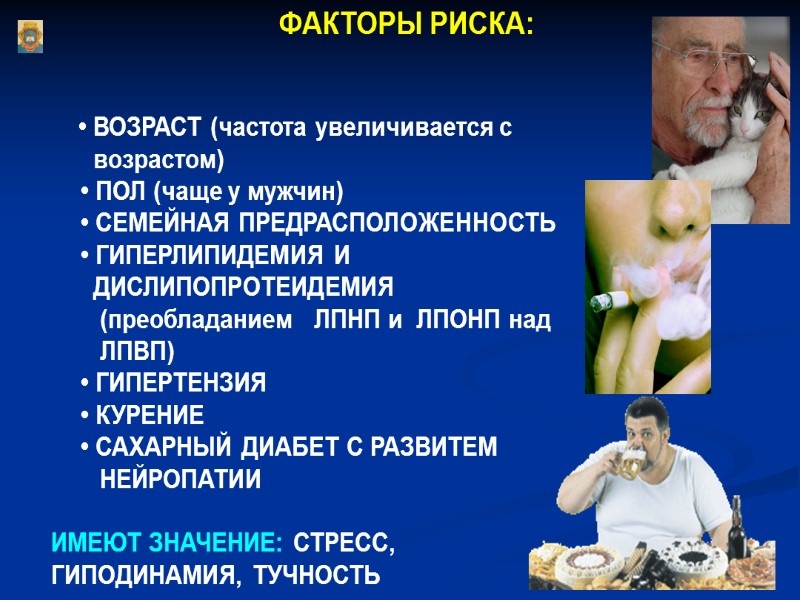 ФАКТОРЫ РИСКА:

• ВОЗРАСТ (частота увеличивается с возрастом)
• ПОЛ (чаще у мужчин)
• СЕМЕЙНАЯ ПРЕДРАСПОЛОЖЕННОСТЬ
• ГИПЕРЛИПИДЕМИЯ И ДИСЛИПОПРОТЕИДЕМИЯ (преобладанием ЛПНП и ЛПОНП над ЛПВП)
• ГИПЕРТЕНЗИЯ
• КУРЕНИЕ
• САХАРНЫЙ ДИАБЕТ С РАЗВИТЕМ НЕЙРОПАТИИ

ИМЕЮТ ЗНАЧЕНИЕ: СТРЕСС, ГИПОДИНАМИЯ, ТУЧНОСТЬ